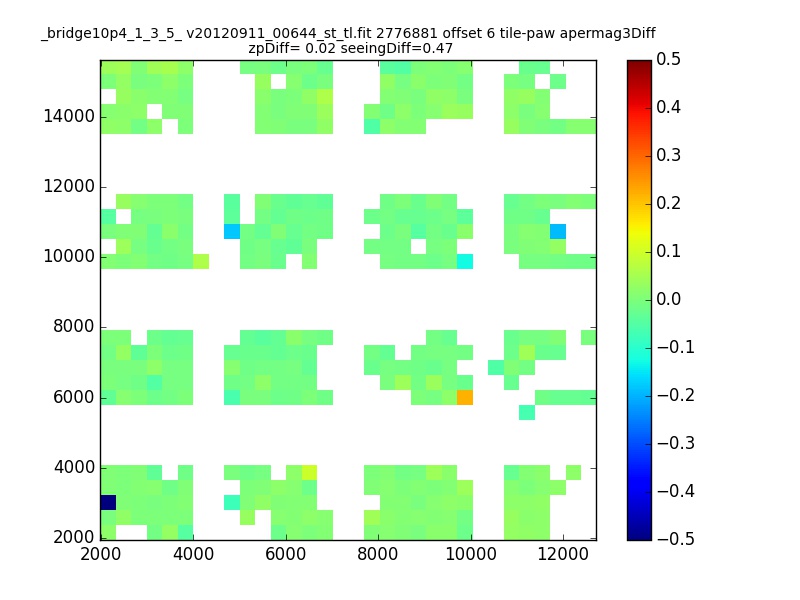 _bridge10p4_1_3_5_ v20120911_00644_st_tl.fit 2776881 offset 6 tile-paw apermag3Diff
zpDiff= 0.02 seeingDiff=0.47

14000
12000
10000
8000
6000
4000
2000

2000 4000 6000 8000 10000 12000

0.5
0.4
0.3
0.2
0.1
0.0
−0.1
−0.2
−0.3
−0.4
−0.5